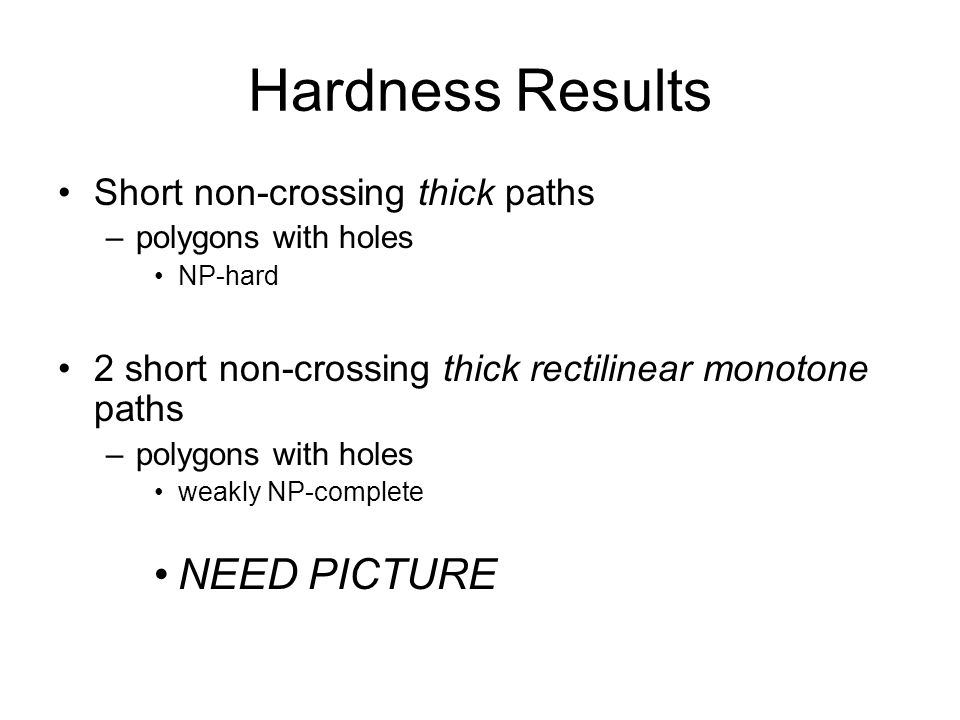 Hardness Results

• Short non-crossing thick paths
– polygons with holes
• NP-hard

• 2 short non-crossing thick rectilinear monotone paths
– polygons with holes
• weakly NP-complete

• NEED PICTURE